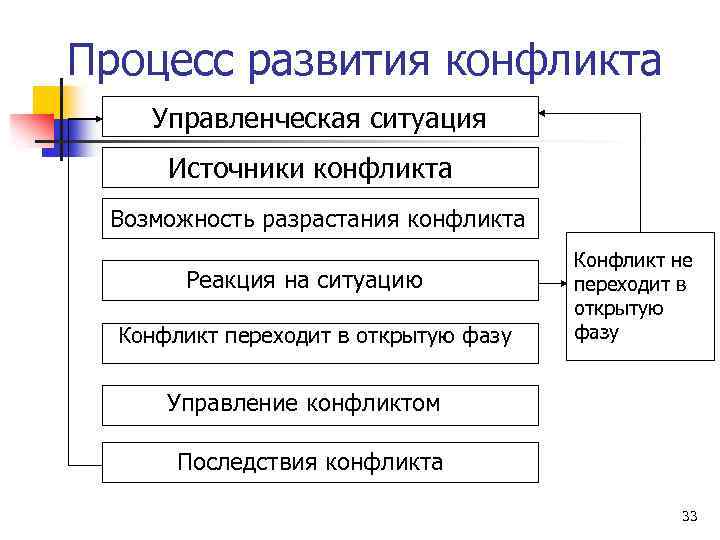 Процесс развития конфликта

Управленческая ситуация

Источники конфликта

Возможность разрастания конфликта

Реакция на ситуацию

Конфликт переходит в открытую фазу

Управление конфликтом

Последствия конфликта

Конфликт не переходит в открытую фазу

33